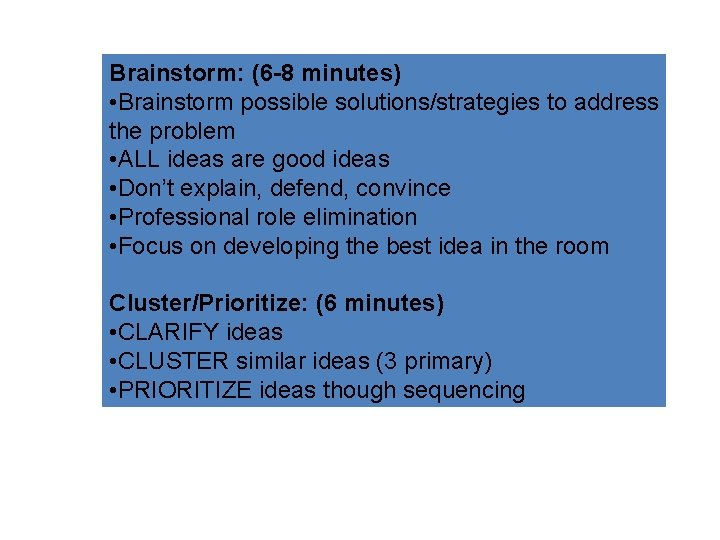 Brainstorm: (6-8 minutes)
•Brainstorm possible solutions/strategies to address the problem
•ALL ideas are good ideas
•Don't explain, defend, convince
•Professional role elimination
•Focus on developing the best idea in the room

Cluster/Prioritize: (6 minutes)
•CLARIFY ideas
•CLUSTER similar ideas (3 primary)
•PRIORITIZE ideas though sequencing